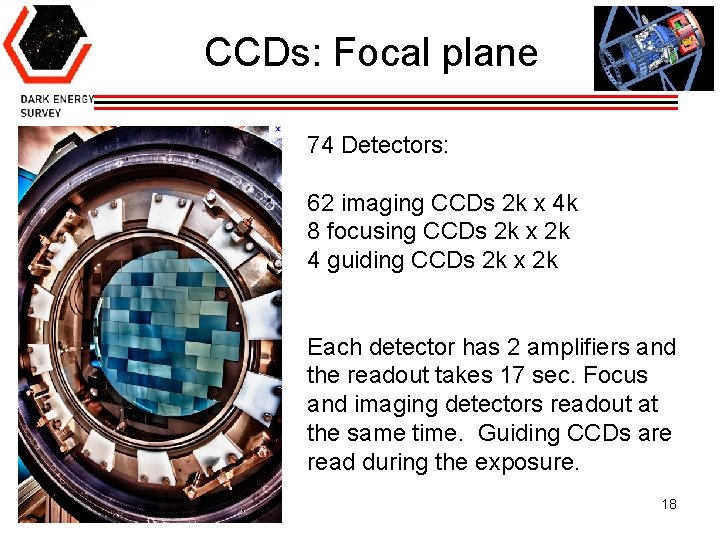 CCDs: Focal plane

DARK ENERGY SURVEY

74 Detectors:

62 imaging CCDs 2k x 4k
8 focusing CCDs 2k x 2k
4 guiding CCDs 2k x 2k

Each detector has 2 amplifiers and the readout takes 17 sec. Focus and imaging detectors readout at the same time. Guiding CCDs are read during the exposure.

18